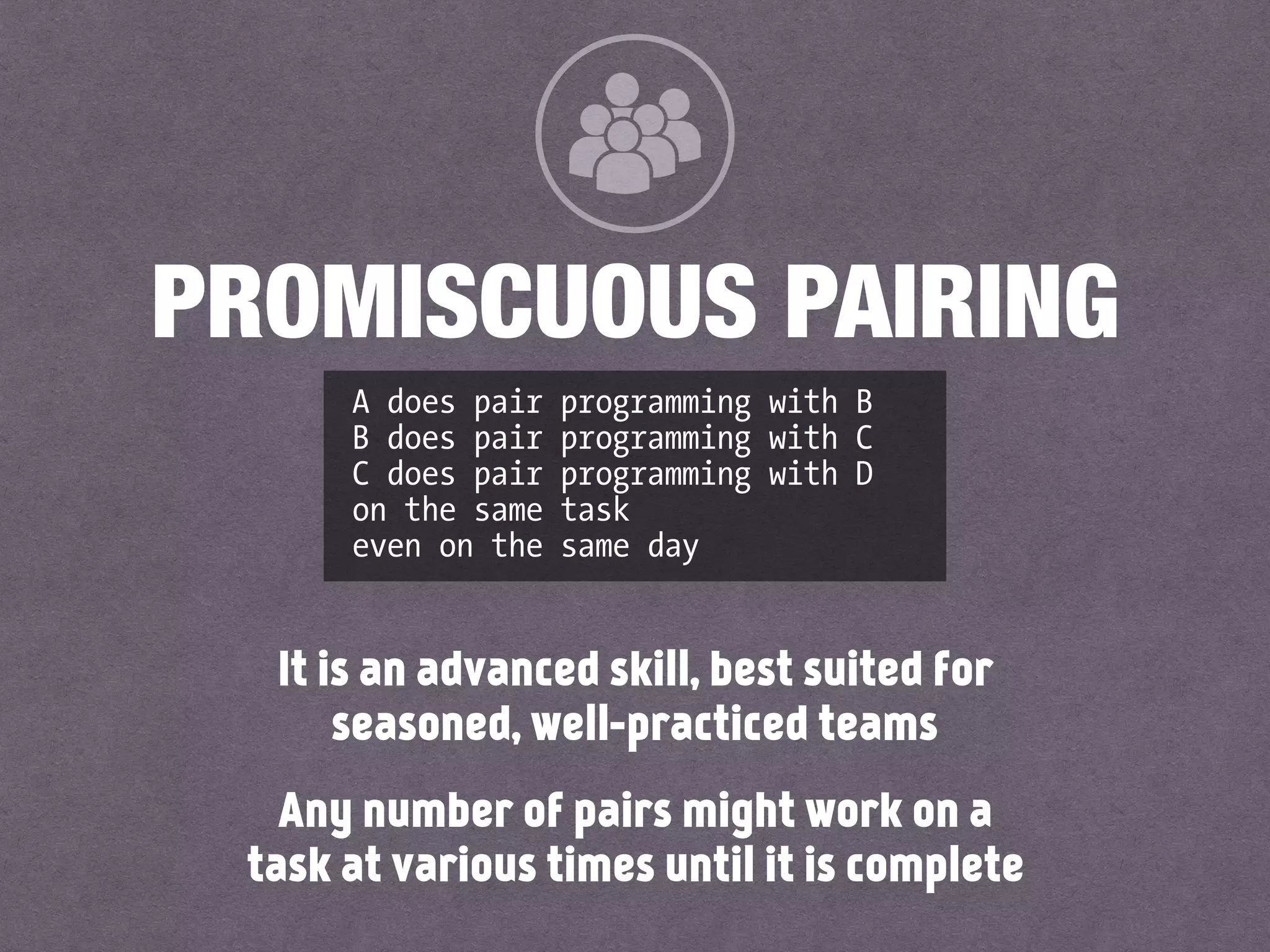 PROMISCUOUS PAIRING

A does pair programming with B
B does pair programming with C
C does pair programming with D
on the same task
even on the same day

It is an advanced skill, best suited for seasoned, well-practiced teams

Any number of pairs might work on a task at various times until it is complete